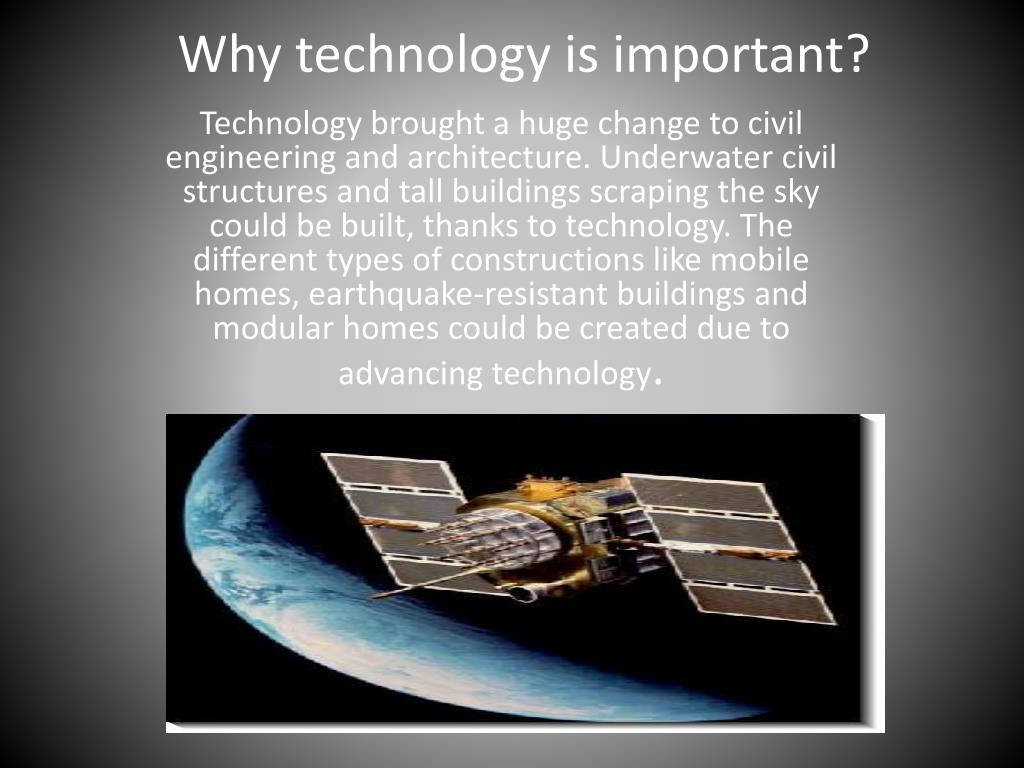 Why technology is important?

Technology brought a huge change to civil engineering and architecture. Underwater civil structures and tall buildings scraping the sky could be built, thanks to technology. The different types of constructions like mobile homes, earthquake-resistant buildings and modular homes could be created due to advancing technology.